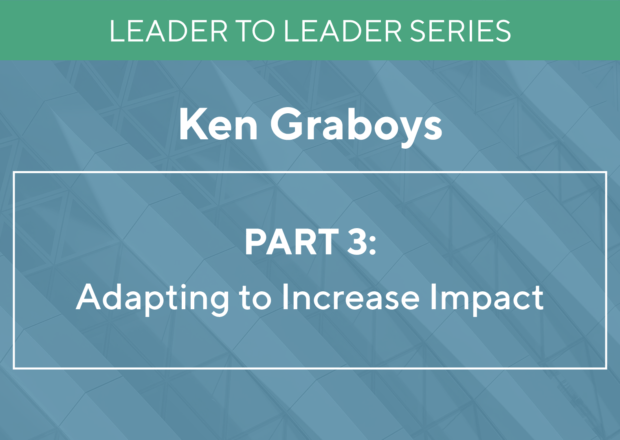 LEADER TO LEADER SERIES

Ken Graboys

PART 3:
Adapting to Increase Impact